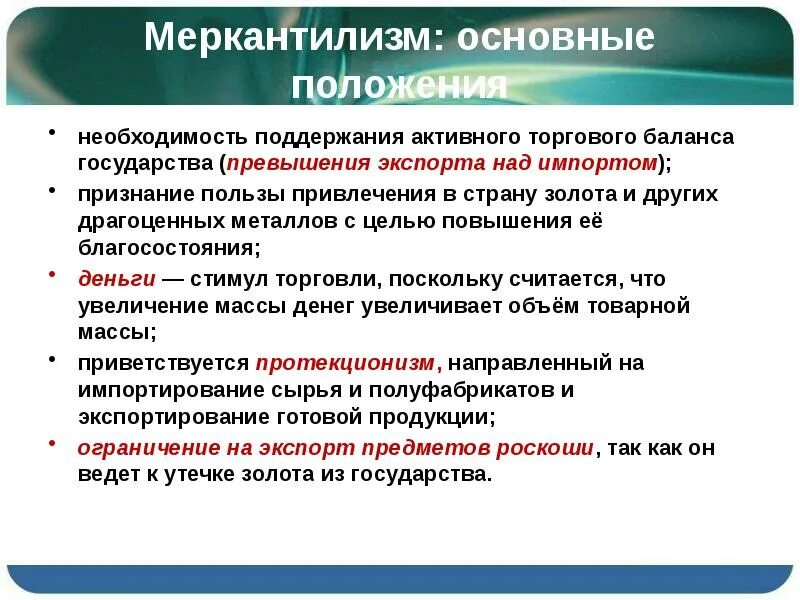 Меркантилизм: основные положения

• необходимость поддержания активного торгового баланса государства (превышения экспорта над импортом);

• признание пользы привлечения в страну золота и других драгоценных металлов с целью повышения её благосостояния;

• деньги — стимул торговли, поскольку считается, что увеличение массы денег увеличивает объём товарной массы;

• приветствуется протекционизм, направленный на импортирование сырья и полуфабрикатов и экспортирование готовой продукции;

• ограничение на экспорт предметов роскоши, так как он ведет к утечке золота из государства.